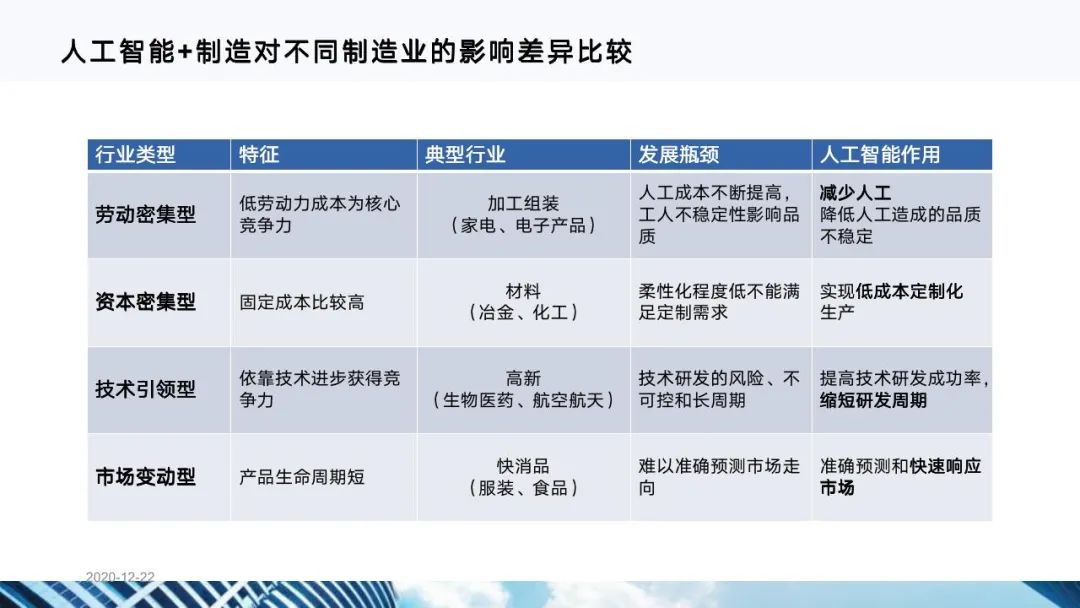 人工智能+制造对不同制造业的影响差异比较

| 行业类型 | 特征 | 典型行业 | 发展瓶颈 | 人工智能作用 |
|---|---|---|---|---|
| 劳动密集型 | 低劳动力成本为核心竞争力 | 加工组装（家电、电子产品） | 人工成本不断提高，工人不稳定性影响品质 | 减少人工 降低人工造成的品质不稳定 |
| 资本密集型 | 固定成本比较高 | 材料（冶金、化工） | 柔性化程度低不能满足定制需求 | 实现低成本定制化生产 |
| 技术引领型 | 依靠技术进步获得竞争力 | 高新（生物医药、航空航天） | 技术研发的风险、不可控和长周期 | 提高技术研发成功率，缩短研发周期 |
| 市场变动型 | 产品生命周期短 | 快消品（服装、食品） | 难以准确预测市场走向 | 准确预测和快速响应市场 |

2020-12-22